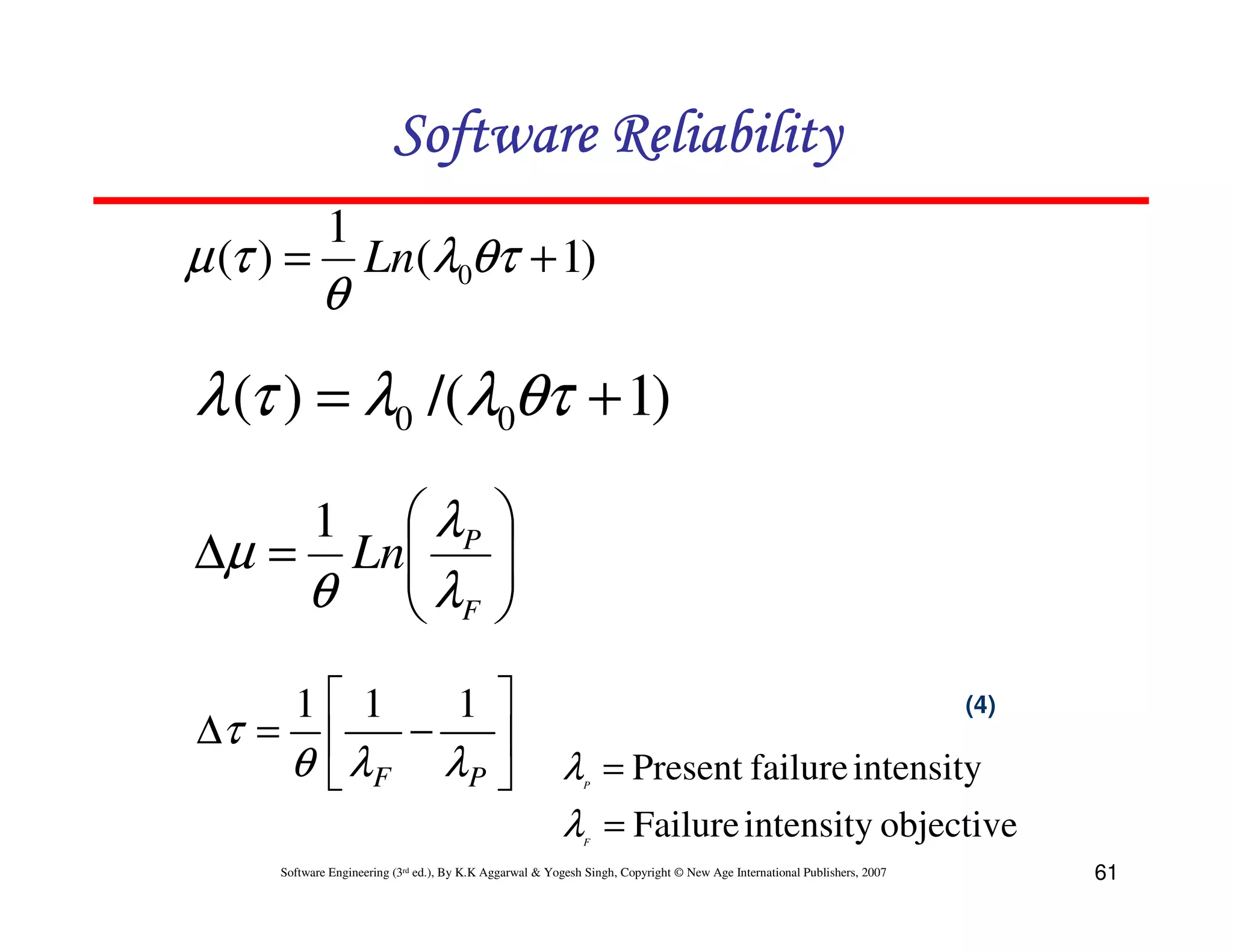 Software Reliability

$\mu(\tau) = \frac{1}{\theta} Ln(\lambda_0 \theta \tau + 1)$

$\lambda(\tau) = \lambda_0 / (\lambda_0 \theta \tau + 1)$

$\Delta\mu = \frac{1}{\theta} Ln\left(\frac{\lambda_P}{\lambda_F}\right)$

$\Delta\tau = \frac{1}{\theta}\left[\frac{1}{\lambda_F} - \frac{1}{\lambda_P}\right]$

(4)

$\lambda_P$ = Present failure intensity

$\lambda_F$ = Failure intensity objective

Software Engineering (3rd ed.), By K.K Aggarwal & Yogesh Singh, Copyright © New Age International Publishers, 2007

61